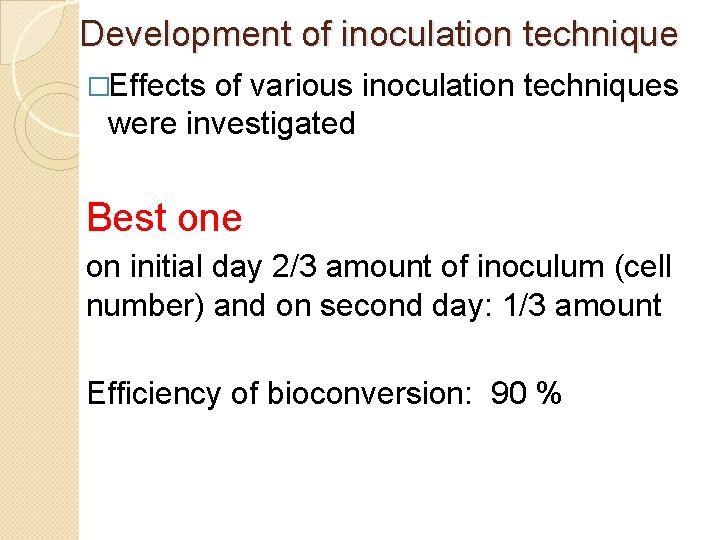 Development of inoculation technique

□Effects of various inoculation techniques were investigated

Best one

on initial day 2/3 amount of inoculum (cell number) and on second day: 1/3 amount

Efficiency of bioconversion: 90 %